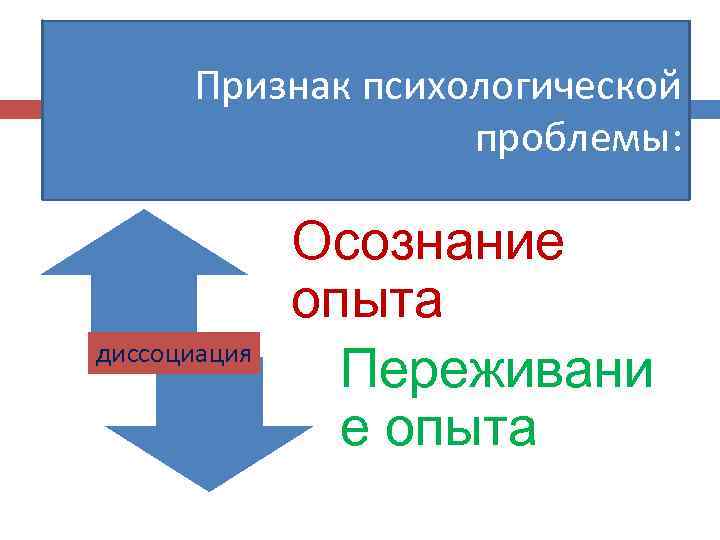 Признак психологической проблемы:

Осознание опыта

диссоциация

Переживани е опыта